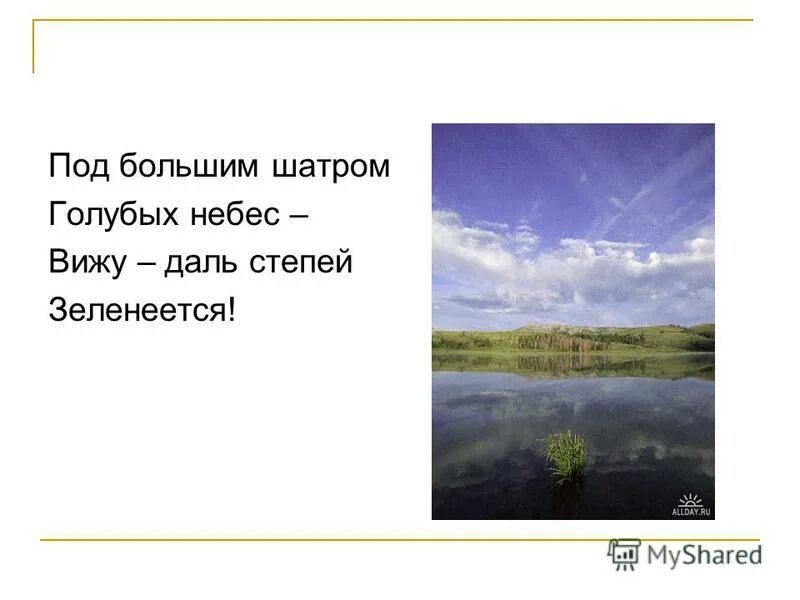 Под большим шатром
Голубых небес –
Вижу – даль степей
Зеленеется!

ALLDAY.RU

MyShared